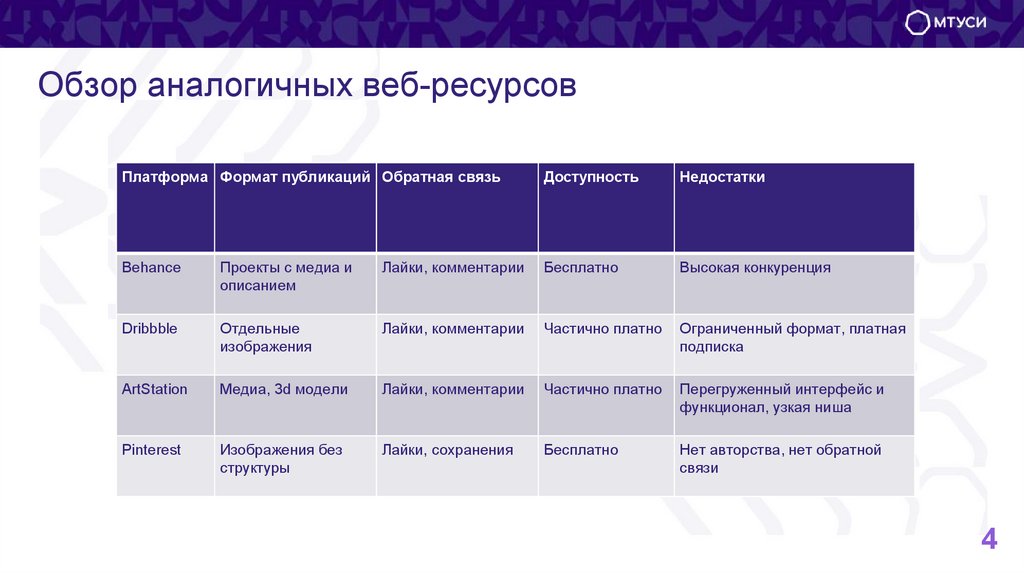 МТУСИ

Обзор аналогичных веб-ресурсов

| Платформа | Формат публикаций | Обратная связь | Доступность | Недостатки |
|---|---|---|---|---|
| Behance | Проекты с медиа и описанием | Лайки, комментарии | Бесплатно | Высокая конкуренция |
| Dribbble | Отдельные изображения | Лайки, комментарии | Частично платно | Ограниченный формат, платная подписка |
| ArtStation | Медиа, 3d модели | Лайки, комментарии | Частично платно | Перегруженный интерфейс и функционал, узкая ниша |
| Pinterest | Изображения без структуры | Лайки, сохранения | Бесплатно | Нет авторства, нет обратной связи |

4